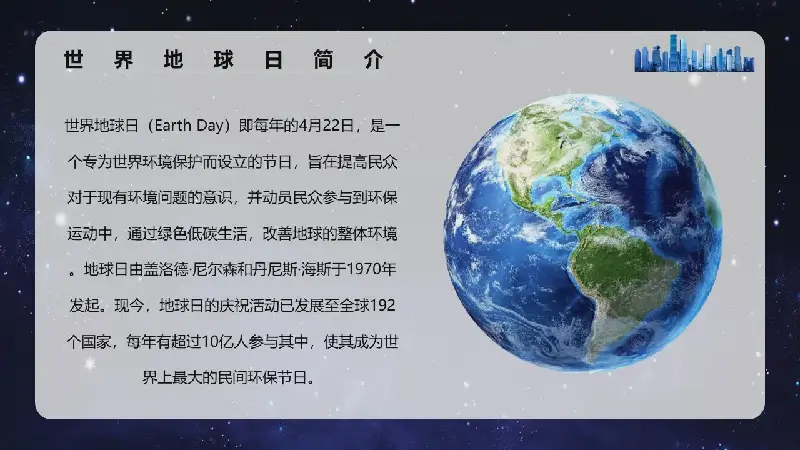 世界地球日简介

世界地球日（Earth Day）即每年的4月22日，是一个专为世界环境保护而设立的节日，旨在提高民众对于现有环境问题的意识，并动员民众参与到环保运动中，通过绿色低碳生活，改善地球的整体环境。地球日由盖洛德·尼尔森和丹尼斯·海斯于1970年发起。现今，地球日的庆祝活动已发展至全球192个国家，每年有超过10亿人参与其中，使其成为世界上最大的民间环保节日。